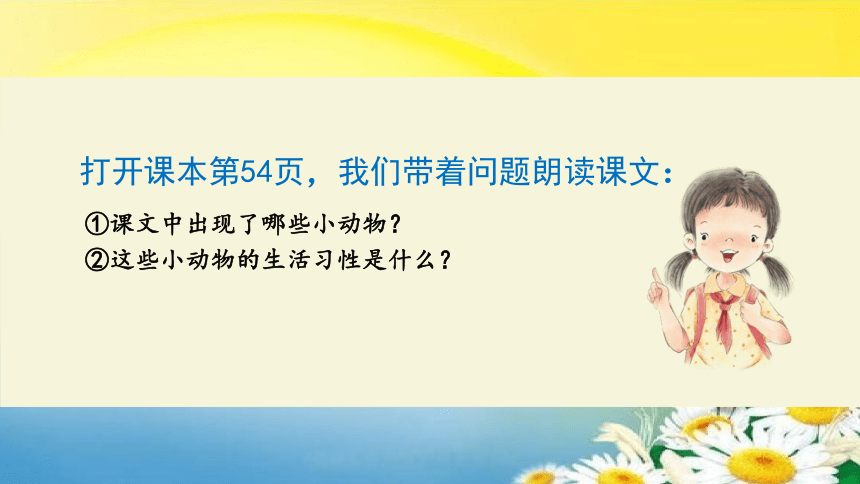 打开课本第54页，我们带着问题朗读课文：

①课文中出现了哪些小动物？
②这些小动物的生活习性是什么？